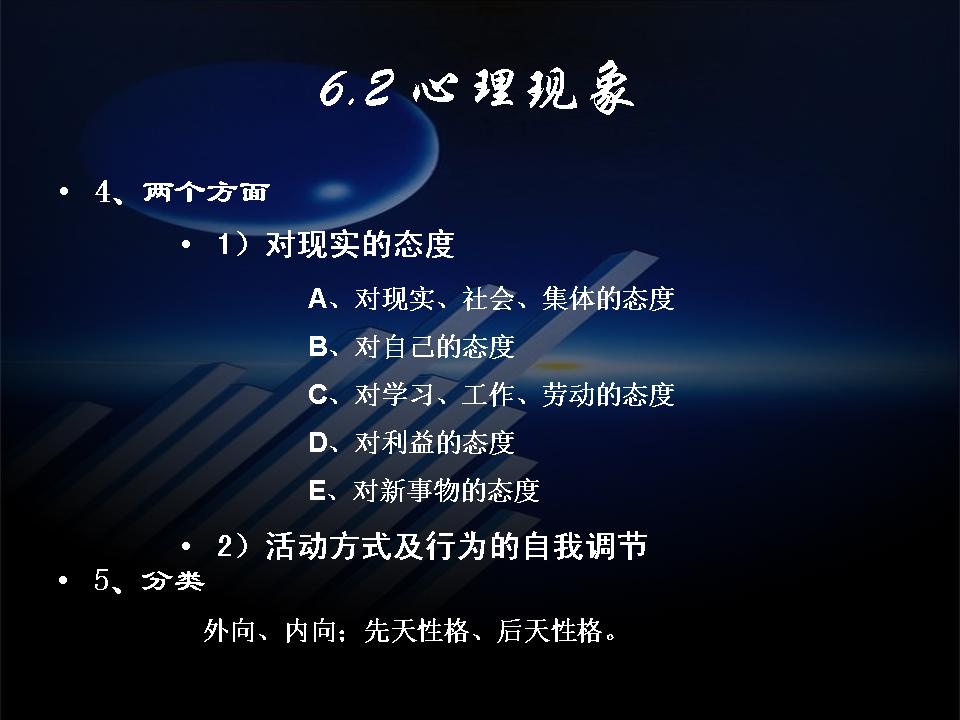 6.2 心理现象

• 4、两个方面

• 1）对现实的态度

A、对现实、社会、集体的态度

B、对自己的态度

C、对学习、工作、劳动的态度

D、对利益的态度

E、对新事物的态度

• 2）活动方式及行为的自我调节

• 5、分类

外向、内向；先天性格、后天性格。